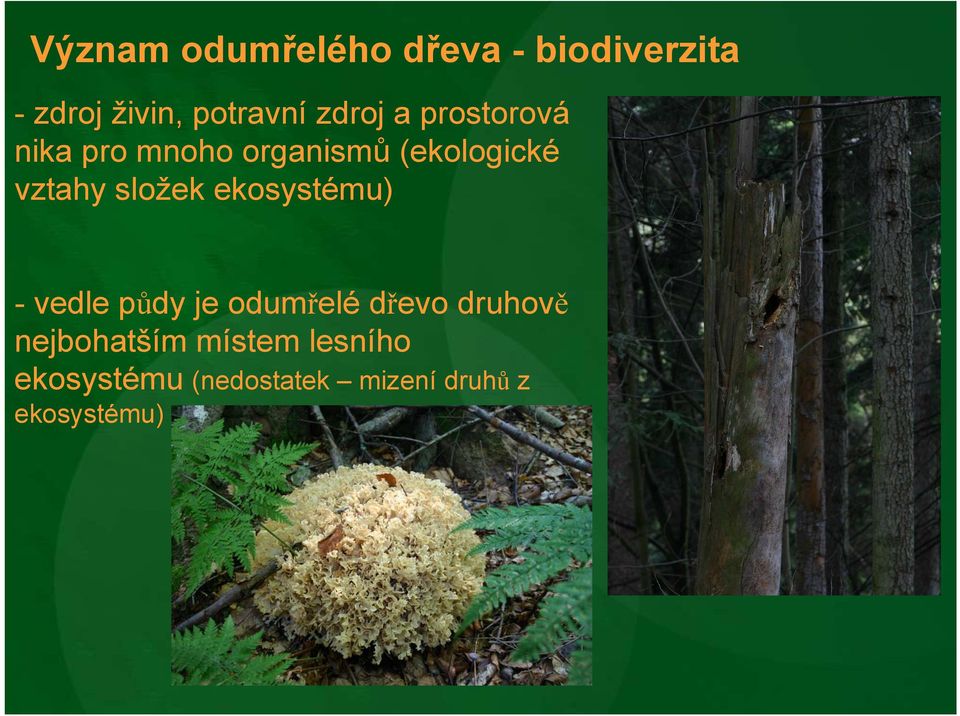 Význam odumřelého dřeva - biodiverzita

- zdroj živin, potravní zdroj a prostorová nika pro mnoho organismů (ekologické vztahy složek ekosystému)

- vedle půdy je odumřelé dřevo druhově nejbohatším místem lesního ekosystému (nedostatek – mizení druhů z ekosystému)